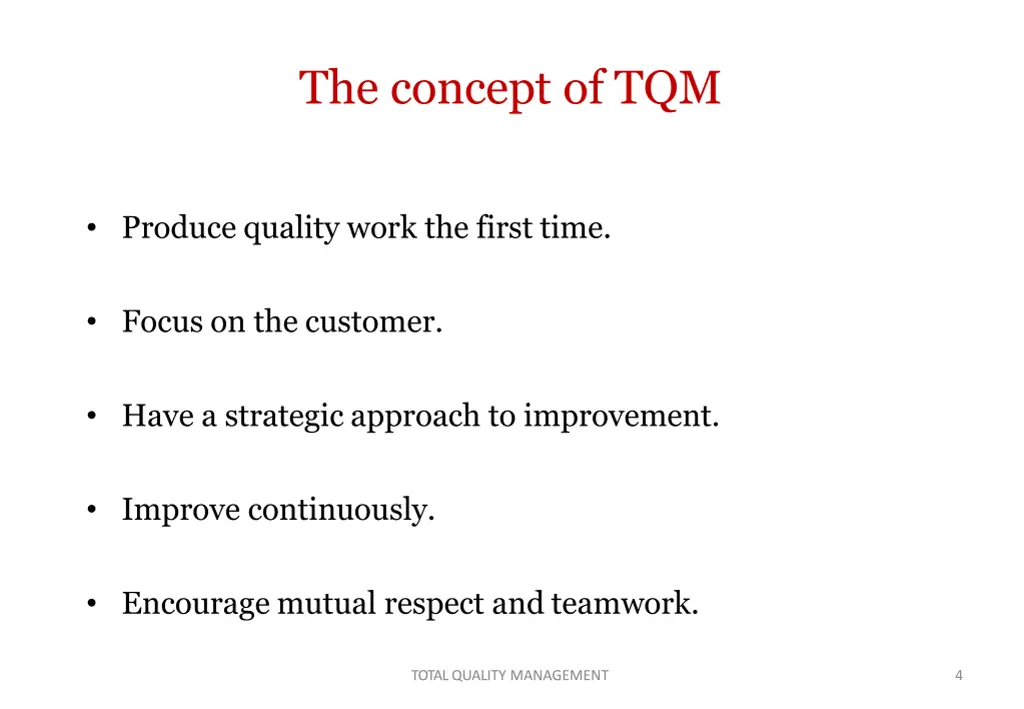 The concept of TQM

• Produce quality work the first time.

• Focus on the customer.

• Have a strategic approach to improvement.

• Improve continuously.

• Encourage mutual respect and teamwork.

TOTAL QUALITY MANAGEMENT

4